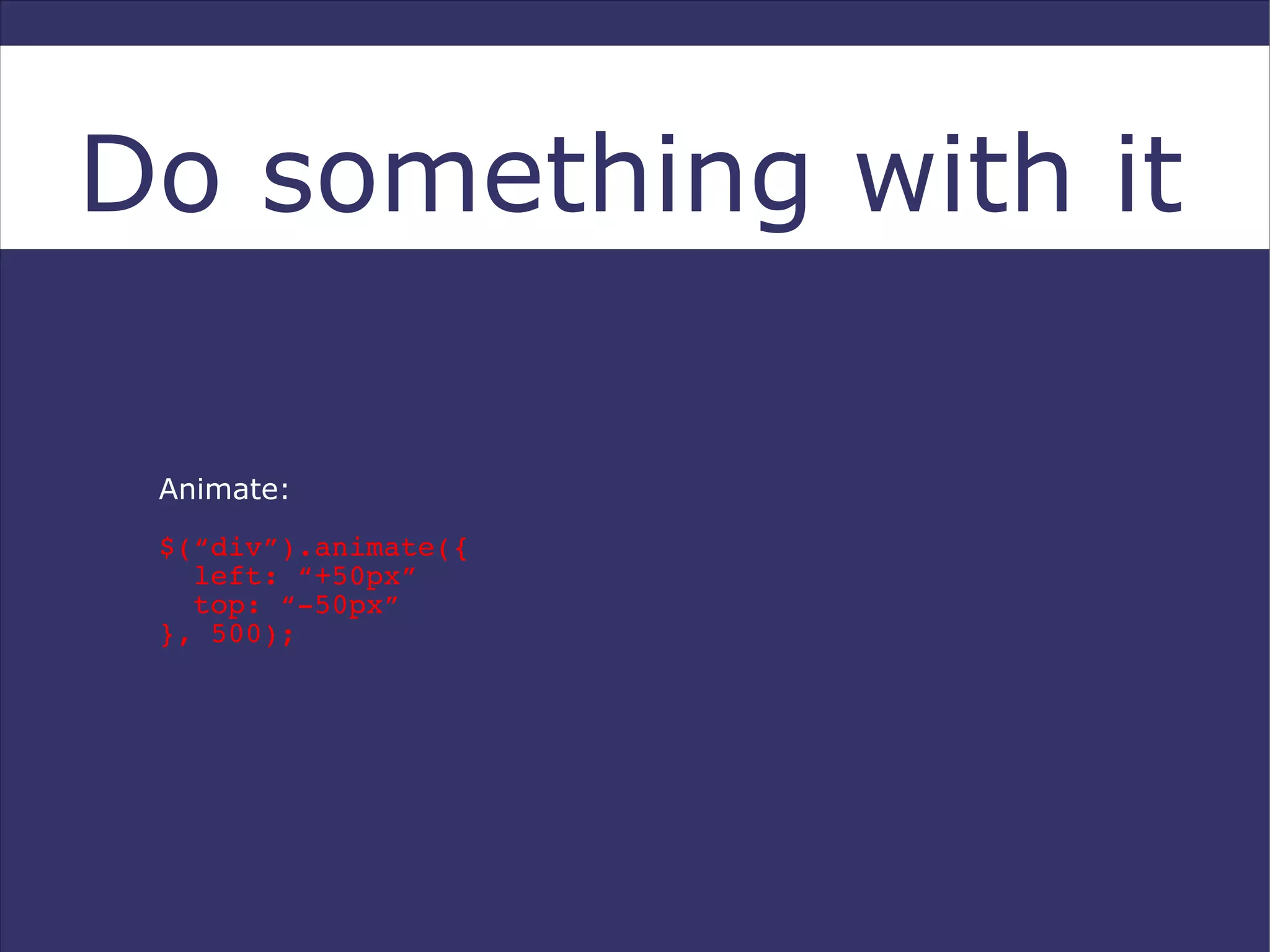 Do something with it

Animate:

$(“div”).animate({
  left: “+50px”
  top: “-50px”
}, 500);